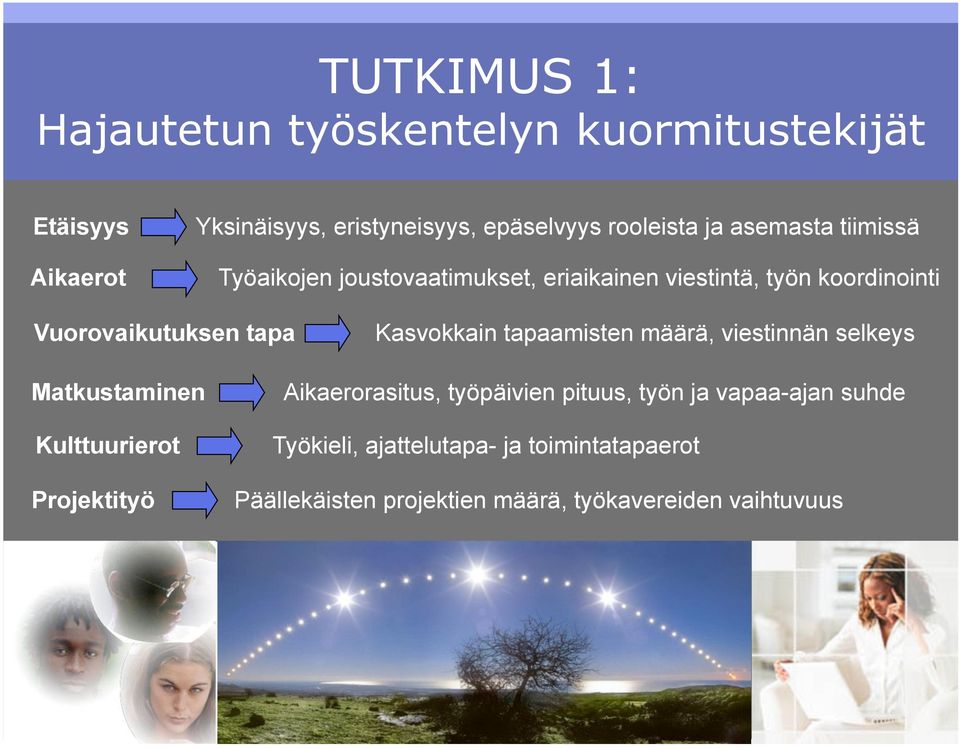 TUTKIMUS 1:
Hajautetun työskentelyn kuormitustekijät

Etäisyys Yksinäisyys, eristyneisyys, epäselvyys rooleista ja asemasta tiimissä

Aikaerot Työaikojen joustovaatimukset, eriaikainen viestintä, työn koordinointi

Vuorovaikutuksen tapa Kasvokkain tapaamisten määrä, viestinnän selkeys

Matkustaminen Aikaerorasitus, työpäivien pituus, työn ja vapaa-ajan suhde

Kulttuurierot Työkieli, ajattelutapa- ja toimintatapaerot

Projektityö Päällekäisten projektien määrä, työkavereiden vaihtuvuus